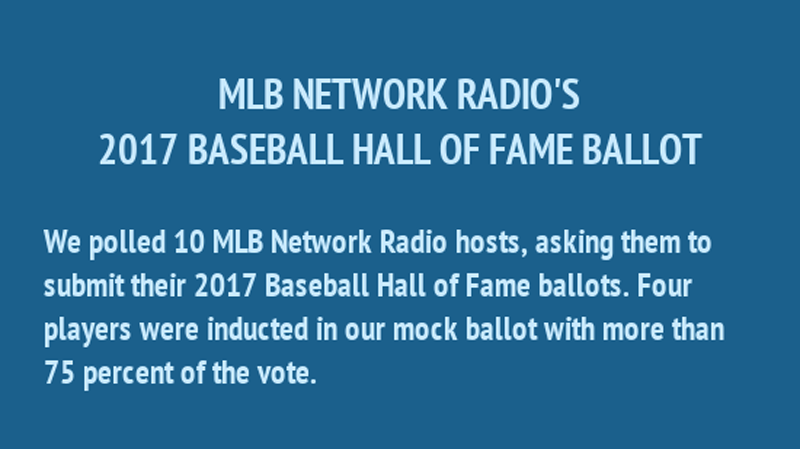 MLB NETWORK RADIO'S
2017 BASEBALL HALL OF FAME BALLOT

We polled 10 MLB Network Radio hosts, asking them to submit their 2017 Baseball Hall of Fame ballots. Four players were inducted in our mock ballot with more than 75 percent of the vote.